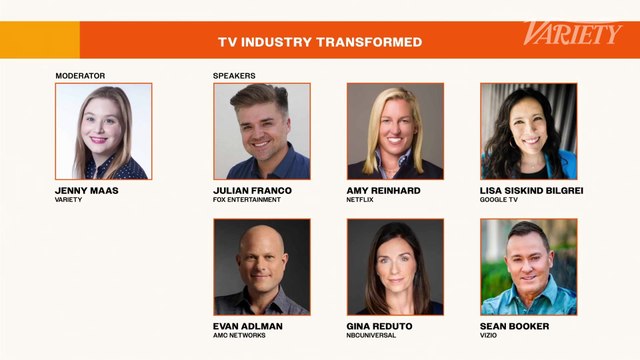 TV INDUSTRY TRANSFORMED

VARIETY

MODERATOR

JENNY MAAS
VARIETY

SPEAKERS

JULIAN FRANCO
FOX ENTERTAINMENT

AMY REINHARD
NETFLIX

LISA SISKIND BILGREI
GOOGLE TV

EVAN ADLMAN
AMC NETWORKS

GINA REDUTO
NBCUNIVERSAL

SEAN BOOKER
VIZIO